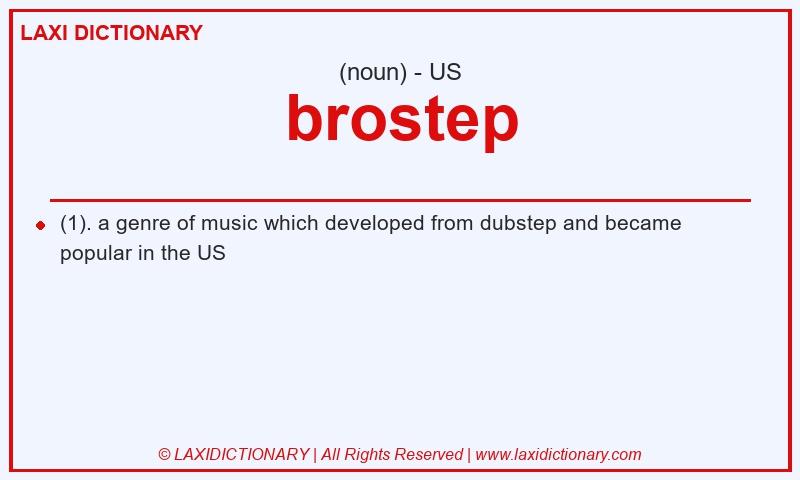 LAXI DICTIONARY

(noun) - US

brostep

(1). a genre of music which developed from dubstep and became popular in the US

© LAXIDICTIONARY | All Rights Reserved | www.laxidictionary.com